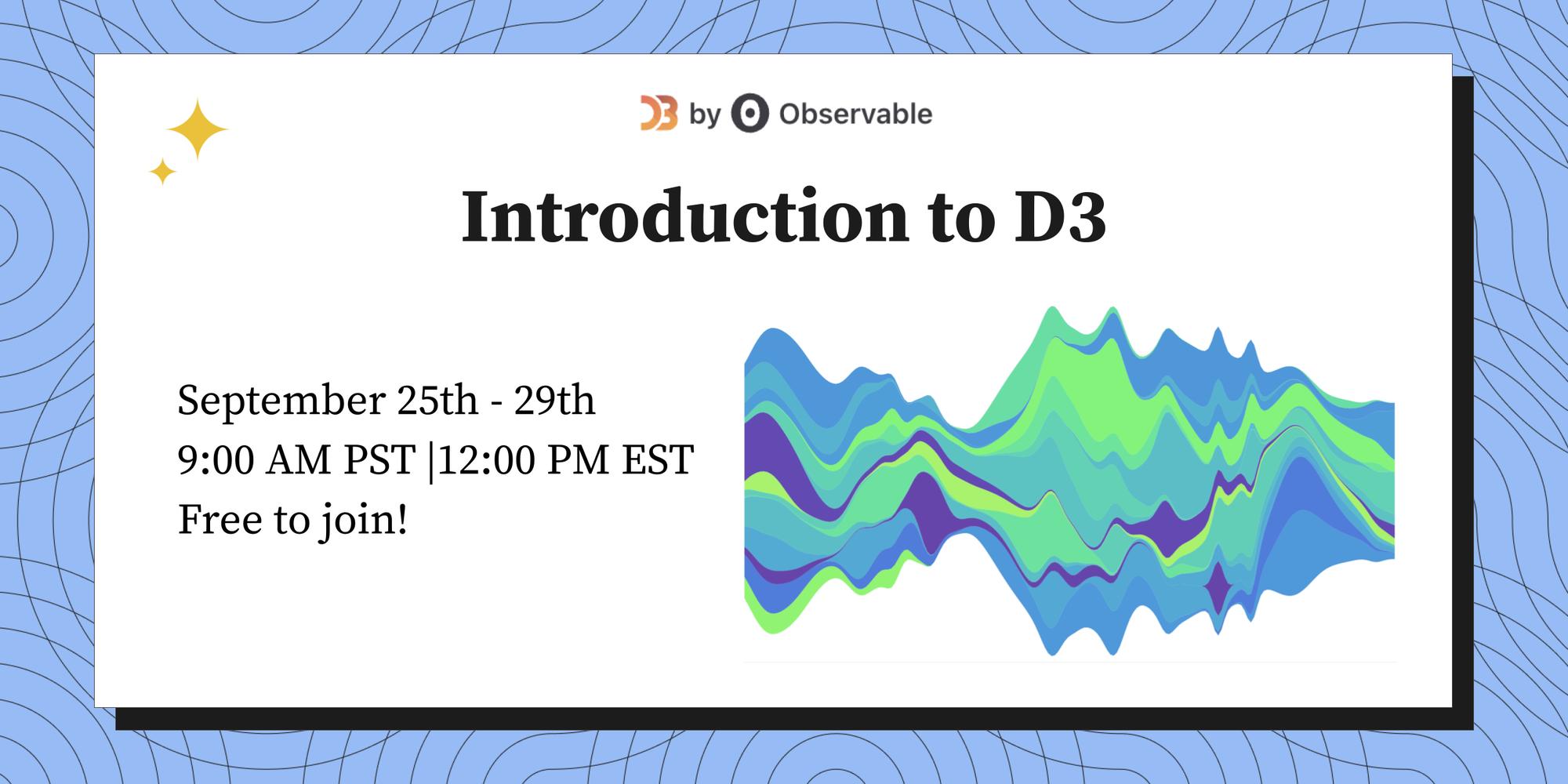 D3 by Observable

Introduction to D3

September 25th - 29th
9:00 AM PST |12:00 PM EST
Free to join!